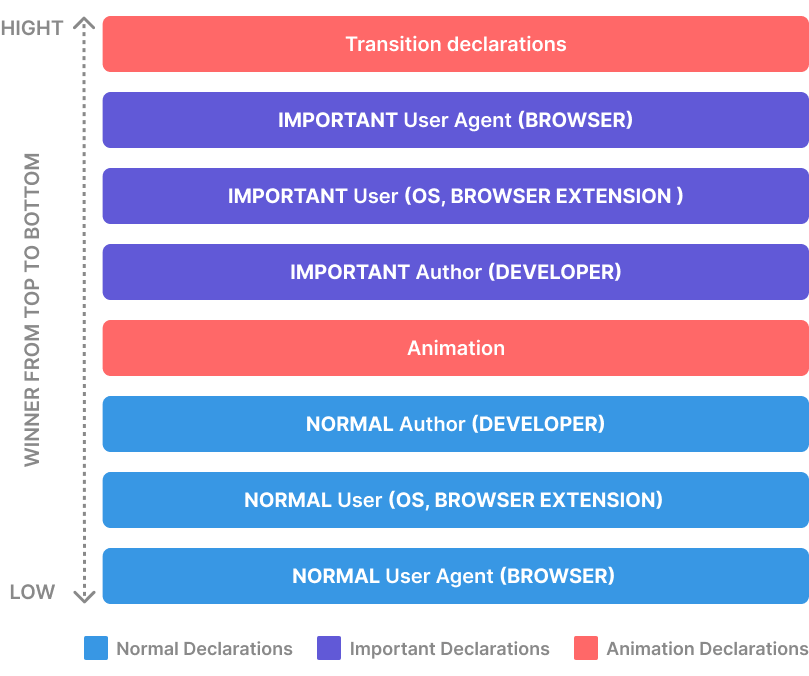 HIGHT

WINNER FROM TOP TO BOTTOM

LOW

Transition declarations

IMPORTANT User Agent (BROWSER)

IMPORTANT User (OS, BROWSER EXTENSION )

IMPORTANT Author (DEVELOPER)

Animation

NORMAL Author (DEVELOPER)

NORMAL User (OS, BROWSER EXTENSION)

NORMAL User Agent (BROWSER)

Normal Declarations Important Declarations Animation Declarations